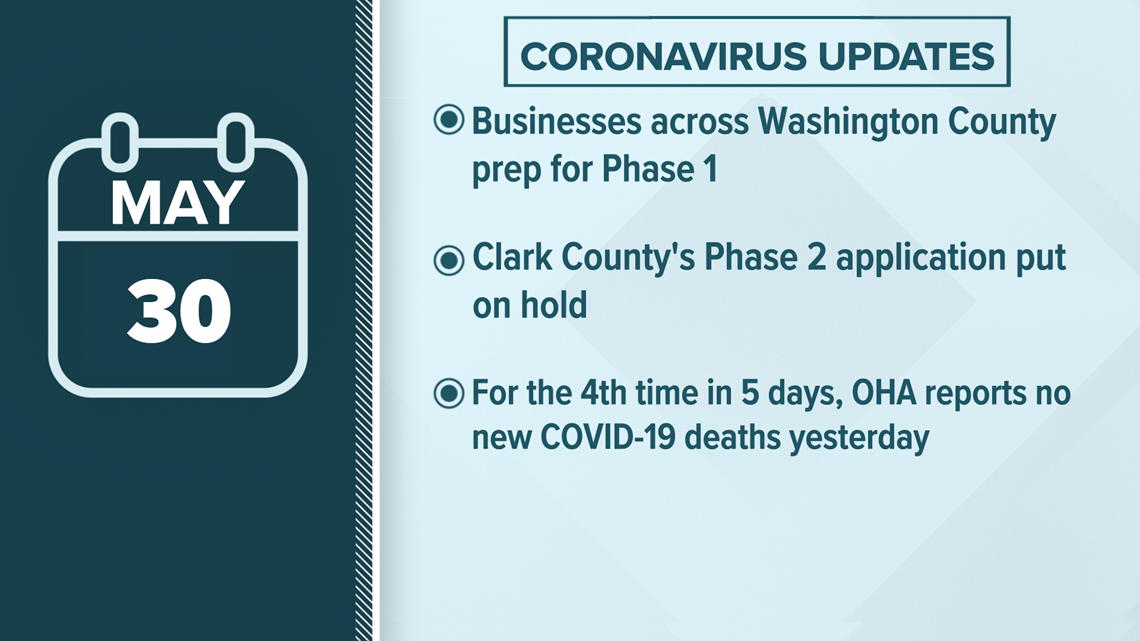 MAY
30

CORONAVIRUS UPDATES

Businesses across Washington County prep for Phase 1

Clark County's Phase 2 application put on hold

For the 4th time in 5 days, OHA reports no new COVID-19 deaths yesterday